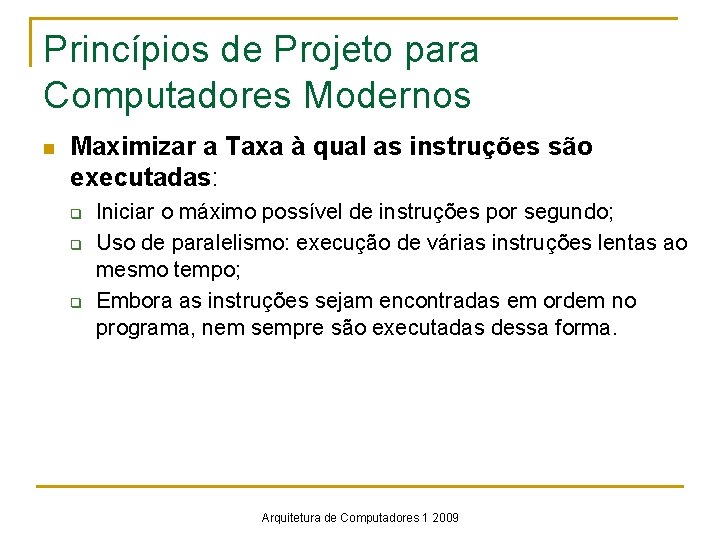 Princípios de Projeto para Computadores Modernos

Maximizar a Taxa à qual as instruções são executadas:

Iniciar o máximo possível de instruções por segundo;

Uso de paralelismo: execução de várias instruções lentas ao mesmo tempo;

Embora as instruções sejam encontradas em ordem no programa, nem sempre são executadas dessa forma.

Arquitetura de Computadores 1 2009